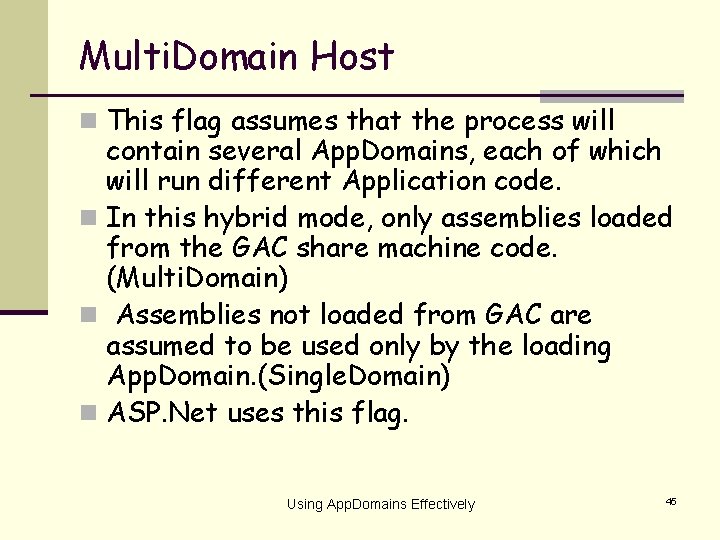 MultiDomain Host

This flag assumes that the process will contain several AppDomains, each of which will run different Application code.

In this hybrid mode, only assemblies loaded from the GAC share machine code. (MultiDomain)

Assemblies not loaded from GAC are assumed to be used only by the loading AppDomain.(SingleDomain)

ASP.Net uses this flag.

Using AppDomains Effectively

45